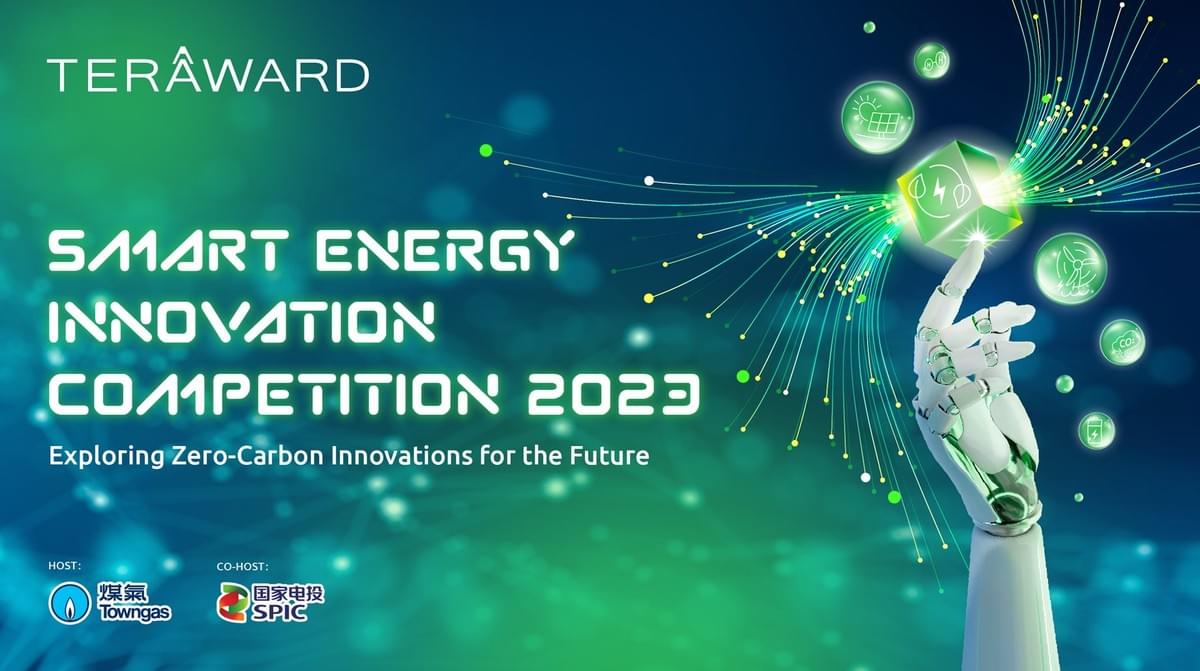 TERAWARD

SMART ENERGY INNOVATION COMPETITION 2023

Exploring Zero-Carbon Innovations for the Future

HOST:
煤氣
Towngas

CO-HOST:
国家电投
SPIC

$CO_2$